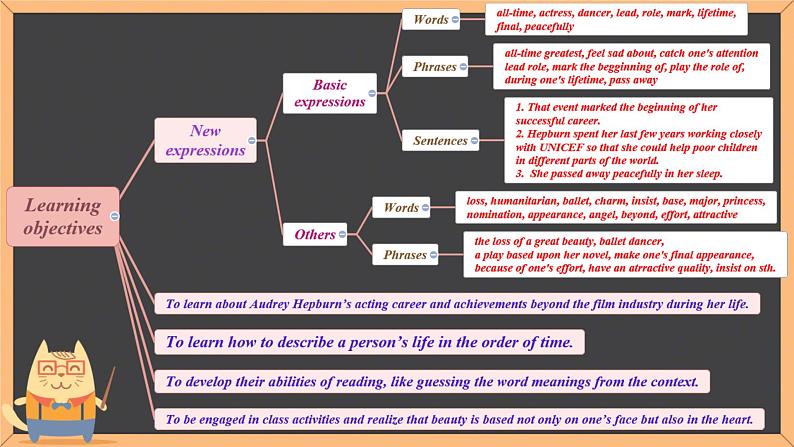 Learning objectives

New expressions

Basic expressions

Words

all-time, actress, dancer, lead, role, mark, lifetime, final, peacefully

Phrases

all-time greatest, feel sad about, catch one's attention lead role, mark the begginning of, play the role of, during one's lifetime, pass away

Sentences

1. That event marked the beginning of her successful career.
2. Hepburn spent her last few years working closely with UNICEF so that she could help poor children in different parts of the world.
3. She passed away peacefully in her sleep.

Others

Words

loss, humanitarian, ballet, charm, insist, base, major, princess, nomination, appearance, angel, beyond, effort, attractive

Phrases

the loss of a great beauty, ballet dancer, a play based upon her novel, make one's final appearance, because of one's effort, have an atrractive quality, insist on sth.

To learn about Audrey Hepburn's acting career and achievements beyond the film industry during her life.

To learn how to describe a person's life in the order of time.

To develop their abilities of reading, like guessing the word meanings from the context.

To be engaged in class activities and realize that beauty is based not only on one's face but also in the heart.